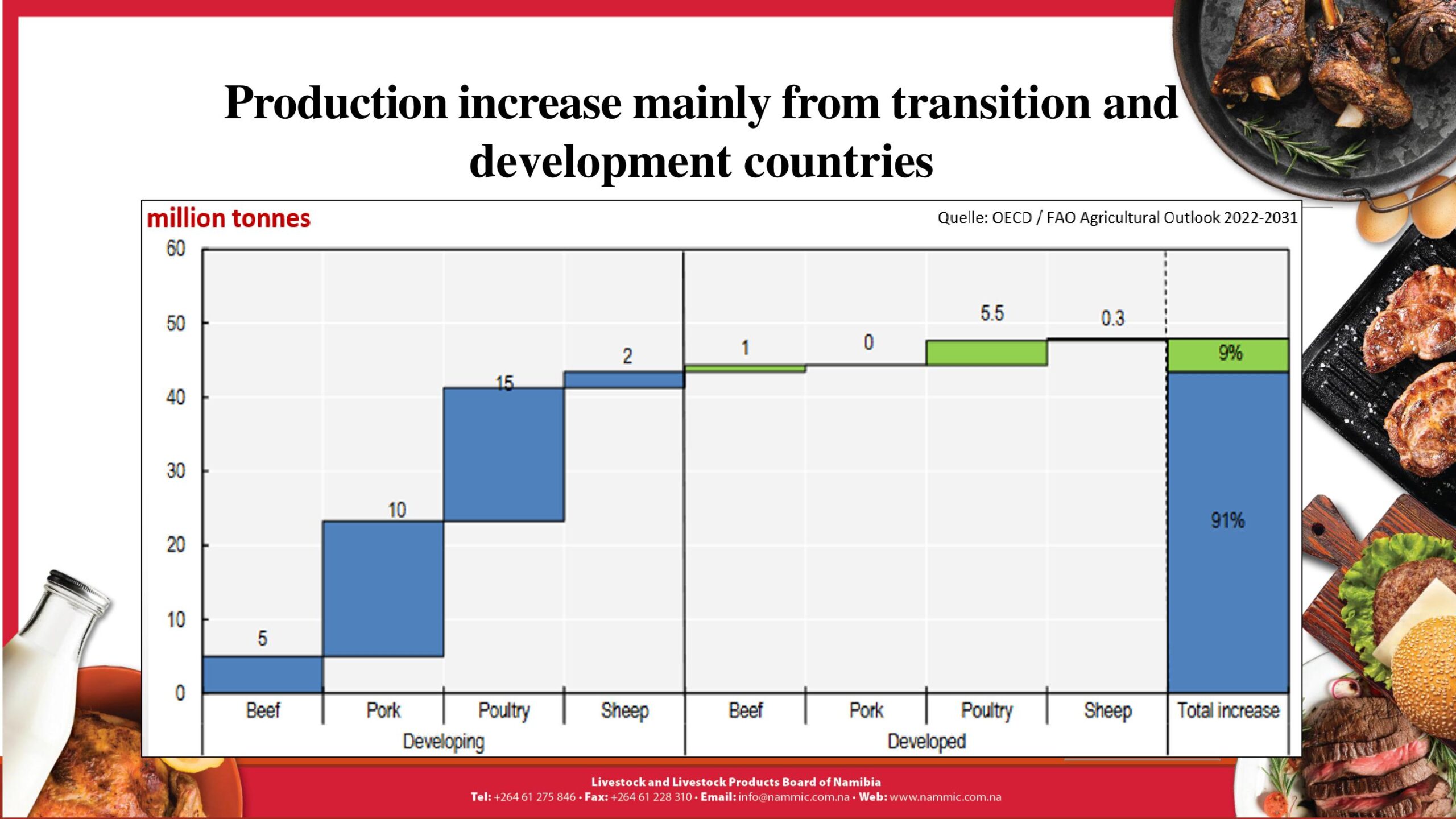 Production increase mainly from transition and development countries

million tonnes

Quelle: OECD / FAO Agricultural Outlook 2022-2031

60
50
40
30
20
10
0

5
10
15
2
1
0
5.5
0.3
9%
91%

Beef
Pork
Poultry
Sheep
Beef
Pork
Poultry
Sheep
Total increase

Developing
Developed

Livestock and Livestock Products Board of Namibia
Tel: +264 61 275 846 • Fax: +264 61 228 310 • Email: info@nammic.com.na • Web: www.nammic.com.na